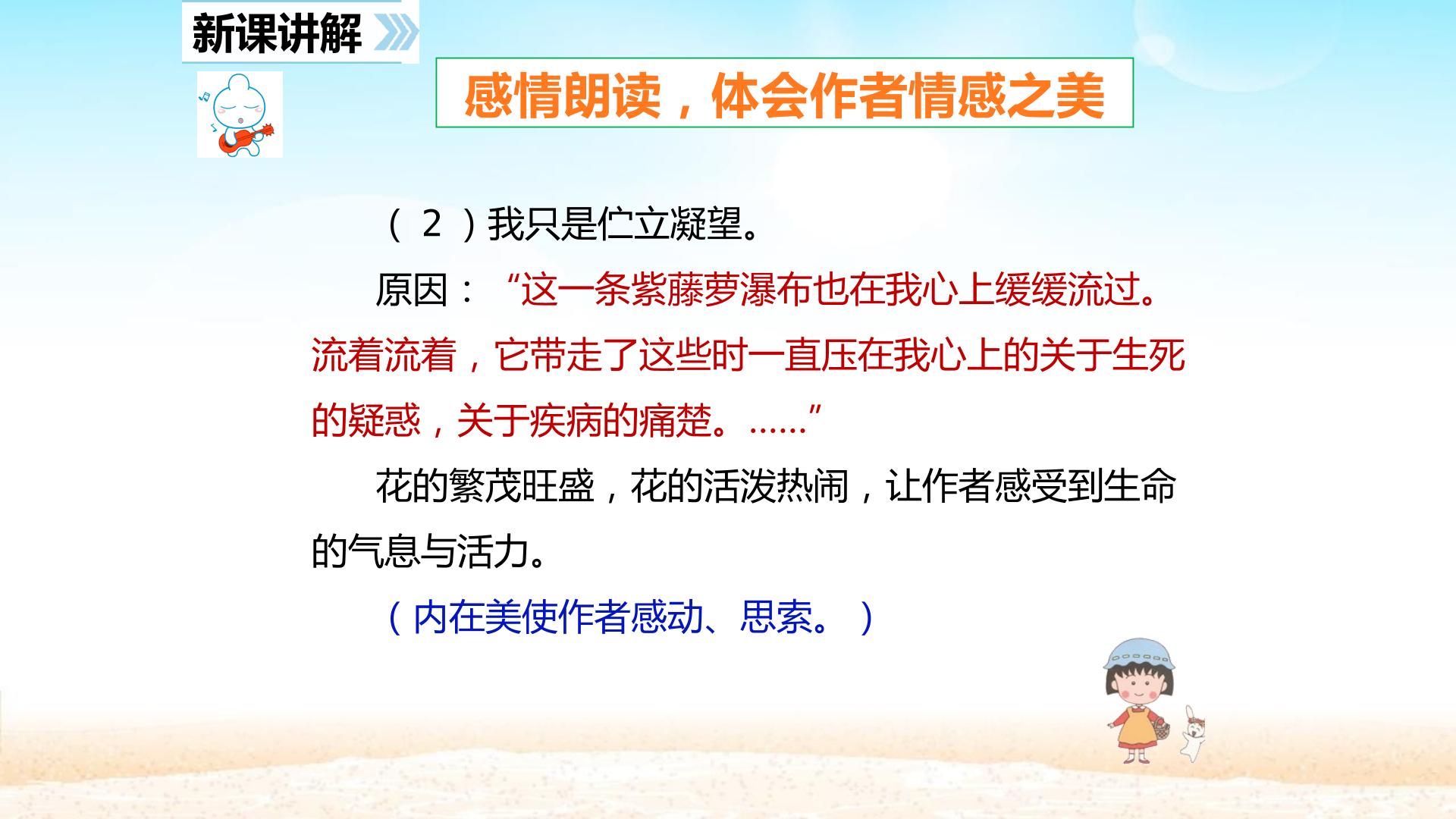 新课讲解

感情朗读，体会作者情感之美

（2）我只是伫立凝望。

原因：“这一条紫藤萝瀑布也在我心上缓缓流过。流着流着，它带走了这些时一直压在我心上的关于生死的疑惑，关于疾病的痛楚。……”

花的繁茂旺盛，花的活泼热闹，让作者感受到生命的气息与活力。

（内在美使作者感动、思索。）